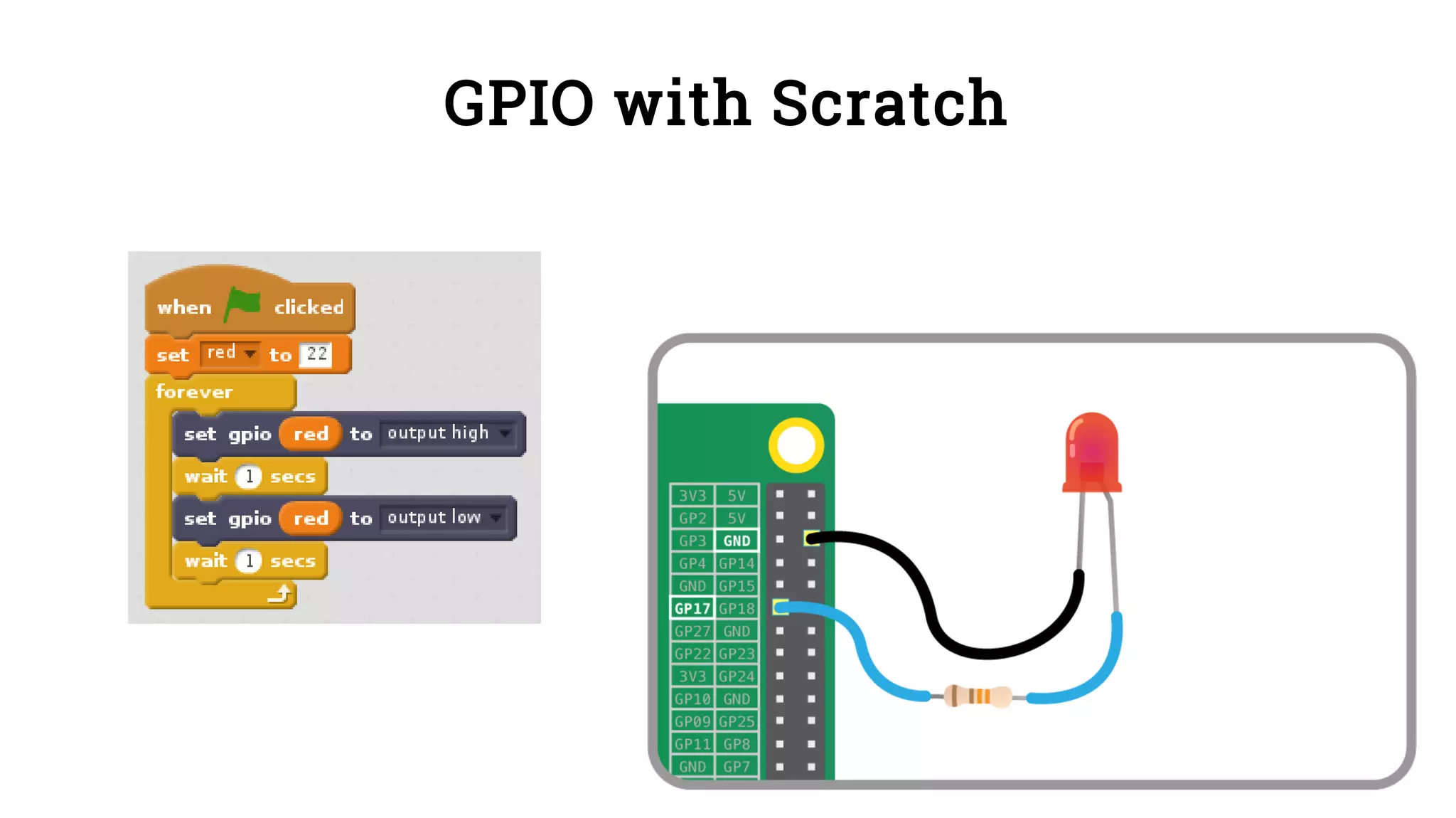 GPIO with Scratch

when clicked
set red to 22
forever
set gpio red to output high
wait 1 secs
set gpio red to output low
wait 1 secs

| 3V3 | 5V |
|---|---|
| GP2 | 5V |
| GP3 | GND |
| GP4 | GP14 |
| GND | GP15 |
| GP17 | GP18 |
| GP27 | GND |
| GP22 | GP23 |
| 3V3 | GP24 |
| GP10 | GND |
| GP09 | GP25 |
| GP11 | GP8 |
| GND | GP7 |